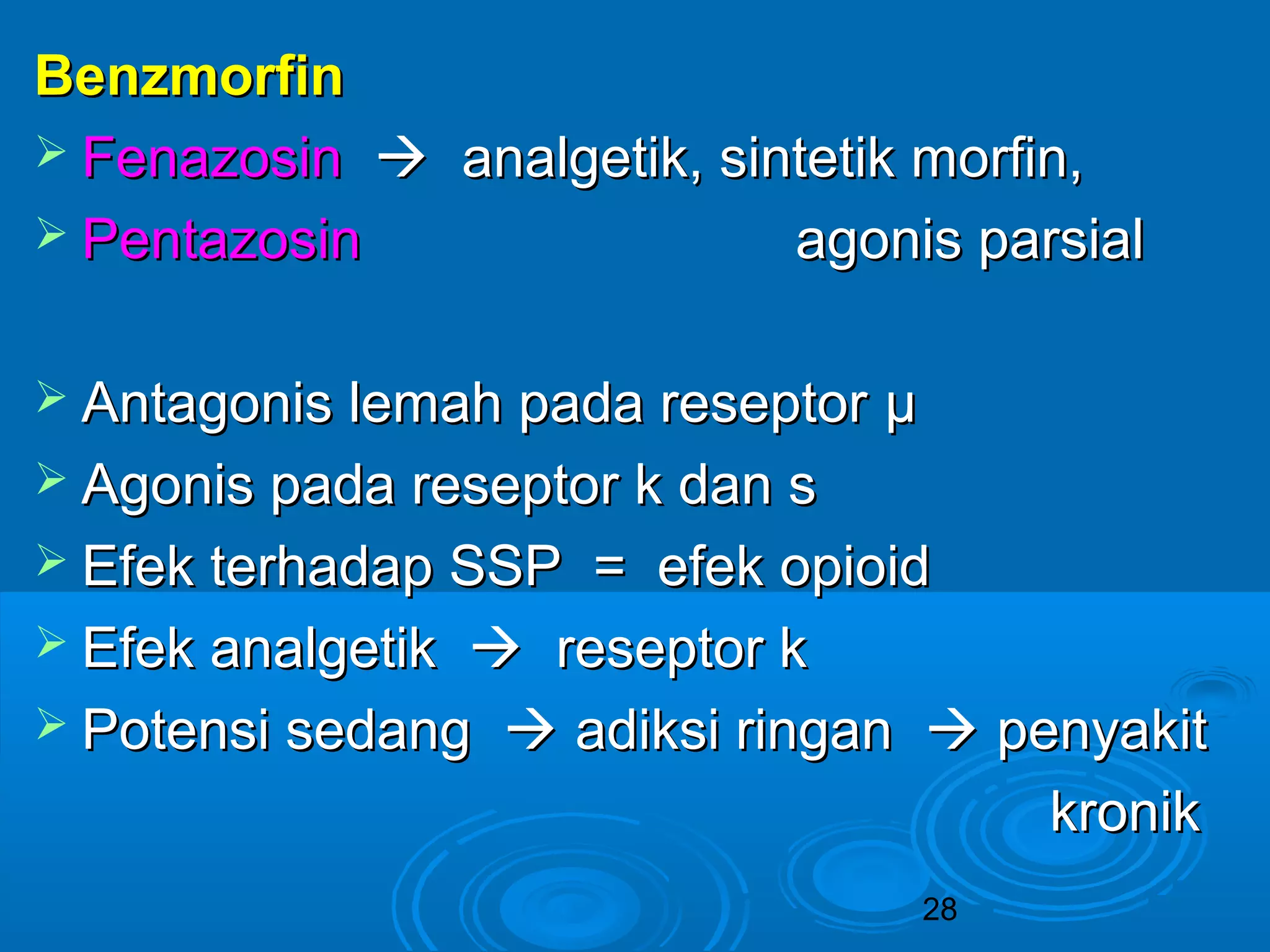 Benzmorfin

➢ Fenazosin → analgetik, sintetik morfin,
➢ Pentazosin agonis parsial

➢ Antagonis lemah pada reseptor μ
➢ Agonis pada reseptor k dan s
➢ Efek terhadap SSP = efek opioid
➢ Efek analgetik → reseptor k
➢ Potensi sedang → adiksi ringan → penyakit kronik

28